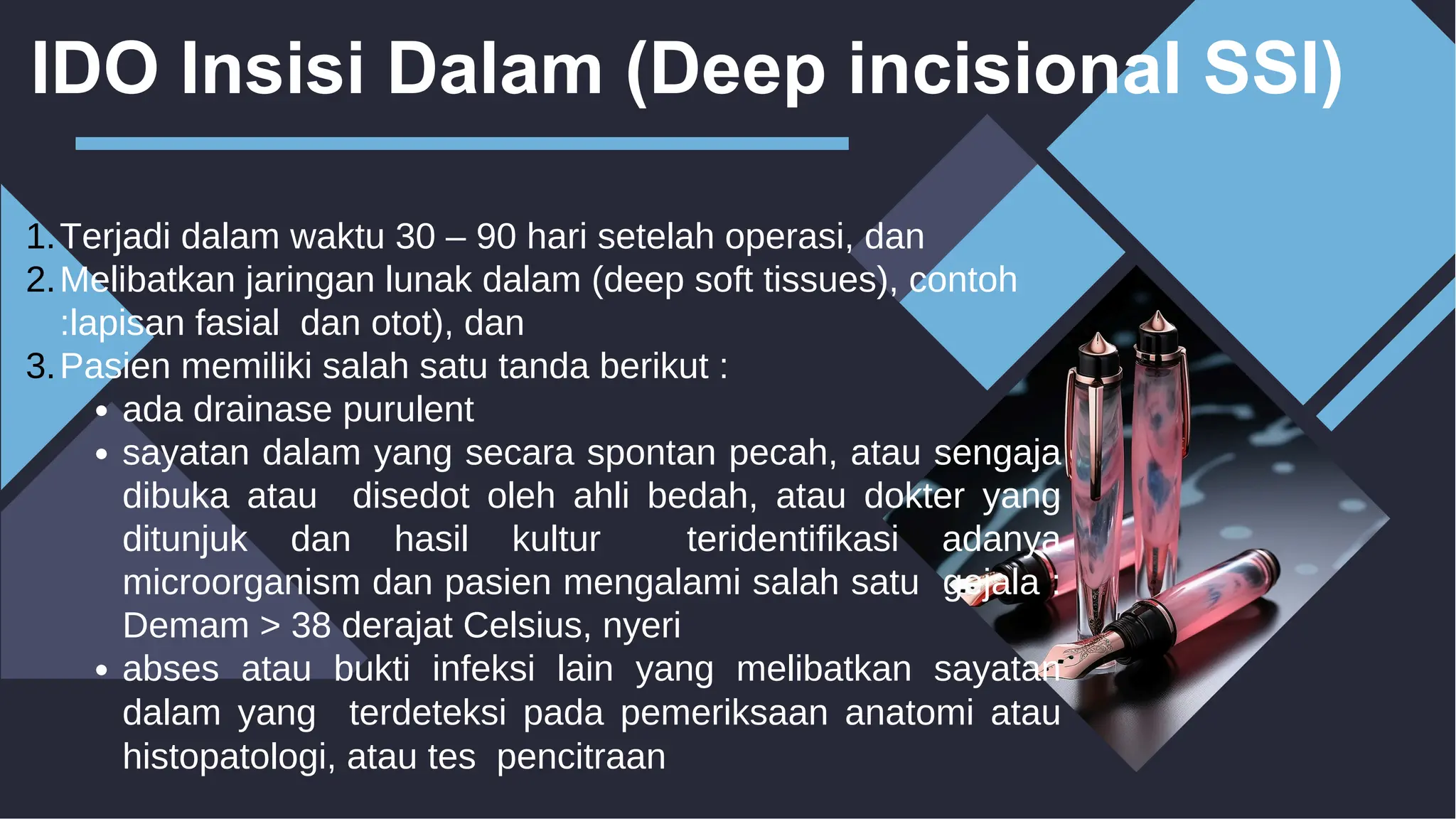 IDO Insisi Dalam (Deep incisional SSI)

1. Terjadi dalam waktu 30 – 90 hari setelah operasi, dan
2. Melibatkan jaringan lunak dalam (deep soft tissues), contoh :lapisan fasial dan otot), dan
3. Pasien memiliki salah satu tanda berikut :
• ada drainase purulent
• sayatan dalam yang secara spontan pecah, atau sengaja dibuka atau disedot oleh ahli bedah, atau dokter yang ditunjuk dan hasil kultur teridentifikasi adanya microorganism dan pasien mengalami salah satu gejala : Demam > 38 derajat Celsius, nyeri
• abses atau bukti infeksi lain yang melibatkan sayatan dalam yang terdeteksi pada pemeriksaan anatomi atau histopatologi, atau tes pencitraan